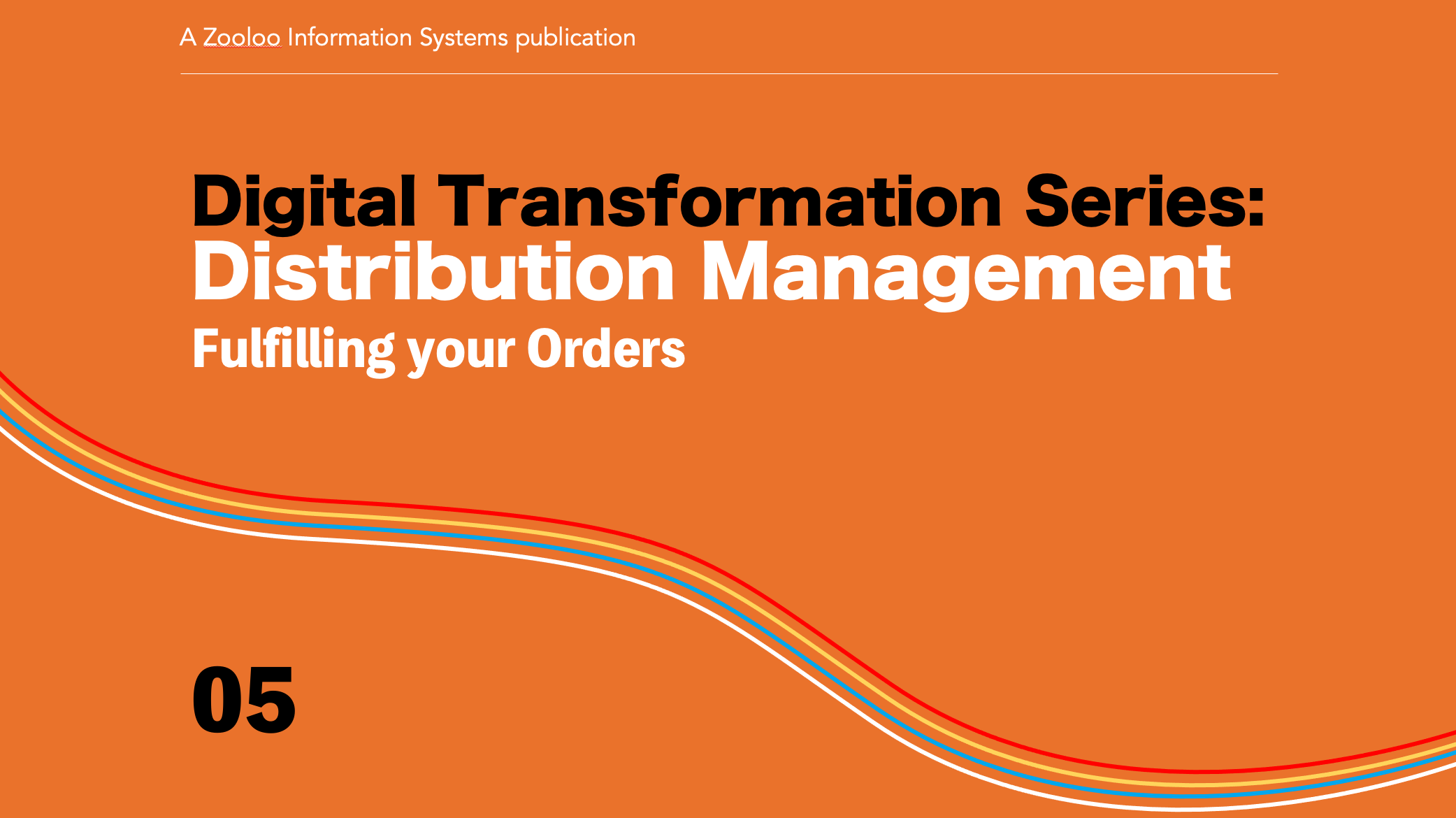 A Zooloo Information Systems publication

Digital Transformation Series:
Distribution Management
Fulfilling your Orders

05